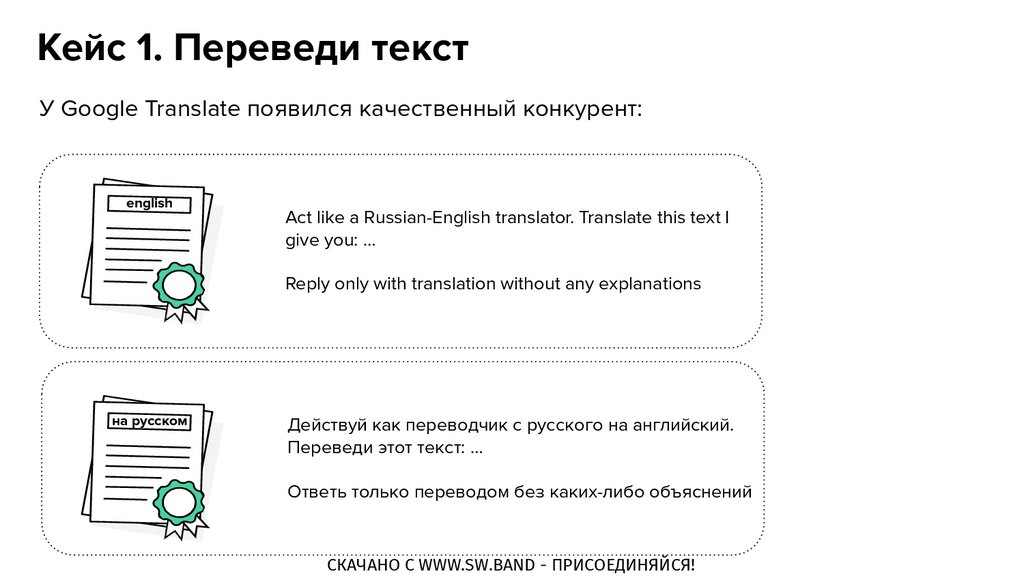 Кейс 1. Переведи текст

У Google Translate появился качественный конкурент:

english

Act like a Russian-English translator. Translate this text I give you: ...

Reply only with translation without any explanations

на русском

Действуй как переводчик с русского на английский. Переведи этот текст: ...

Ответь только переводом без каких-либо объяснений

СКАЧАНО С WWW.SW.BAND - ПРИСОЕДИНЯЙСЯ!